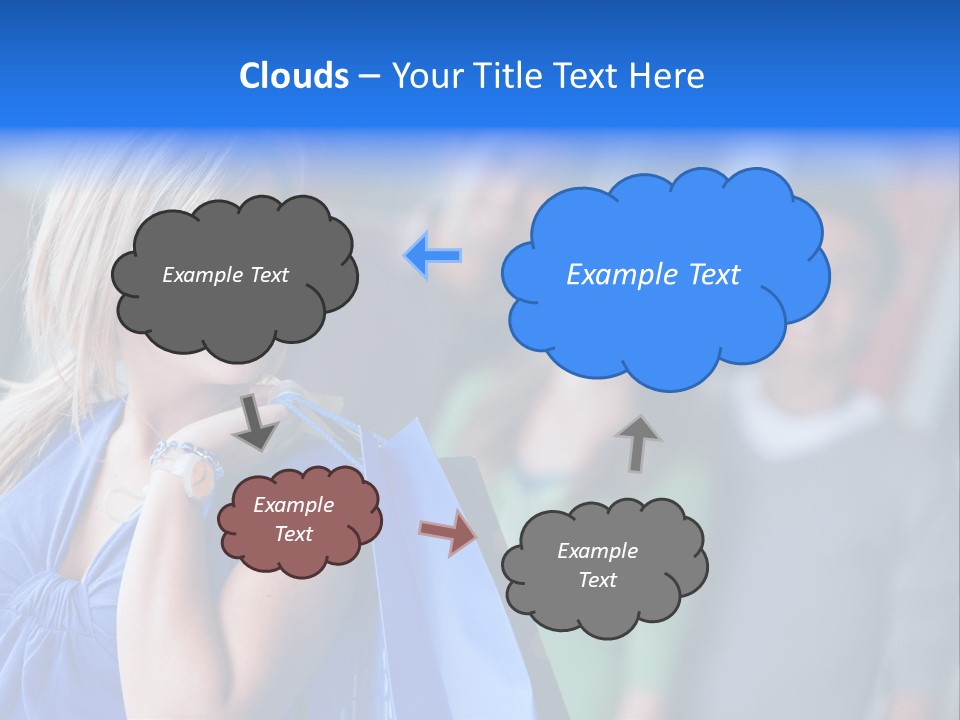 Clouds – Your Title Text Here

Example Text

Example Text

Example Text

Example Text